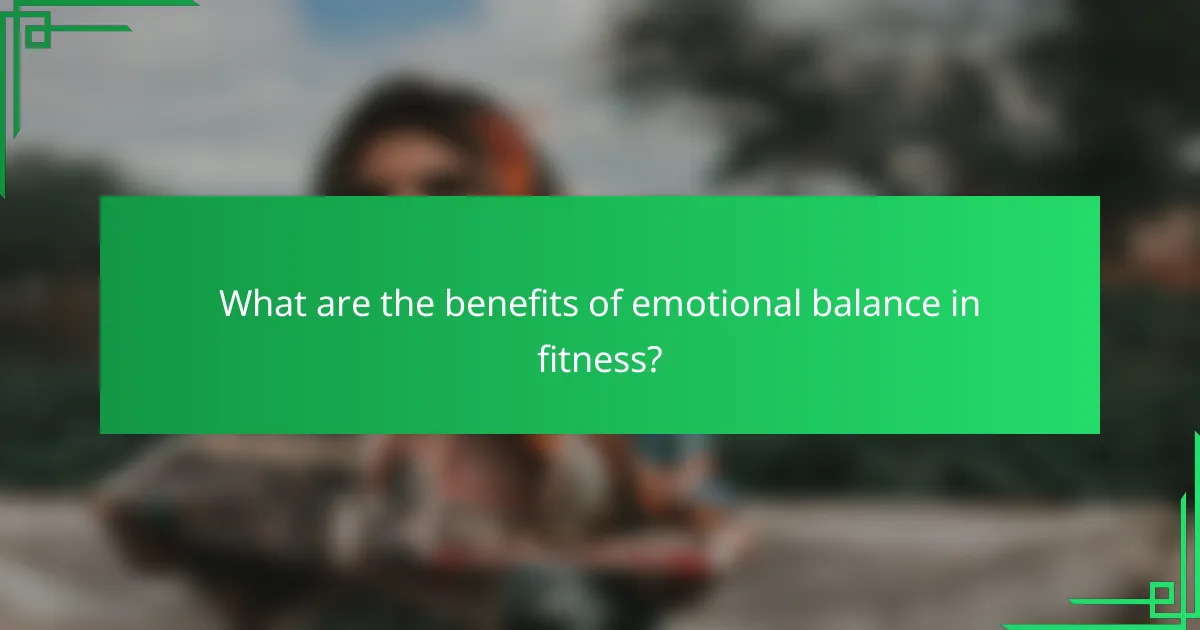 What are the benefits of emotional balance in fitness?